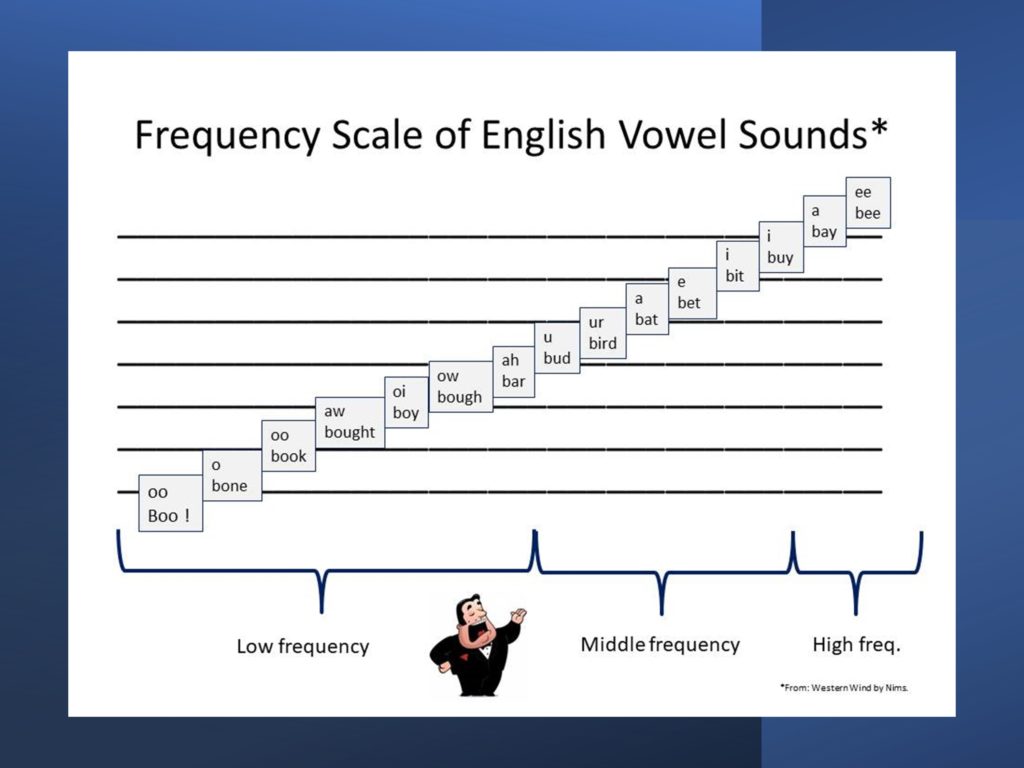 Frequency Scale of English Vowel Sounds*

oo
Boo !

o
bone

oo
book

aw
bought

oi
boy

ow
bough

ah
bar

u
bud

ur
bird

a
bat

e
bet

i
bit

i
buy

a
bay

ee
bee

Low frequency

Middle frequency

High freq.

*From: Western Wind by Nims.